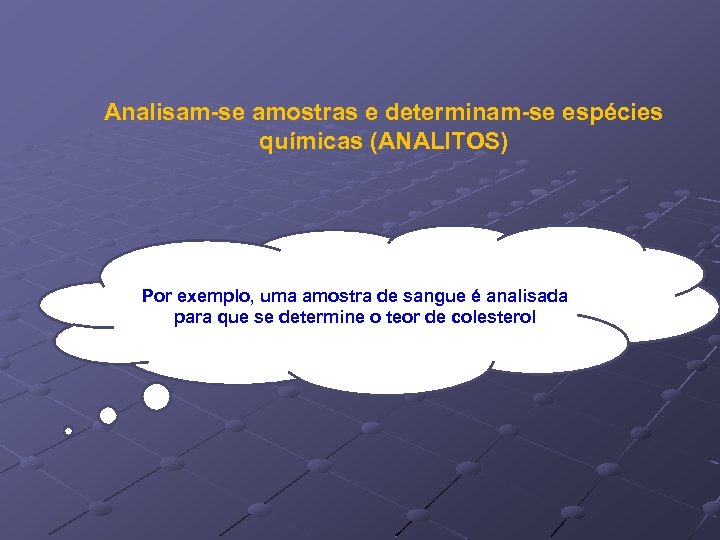 Analisam-se amostras e determinam-se espécies químicas (ANALITOS)

Por exemplo, uma amostra de sangue é analisada para que se determine o teor de colesterol